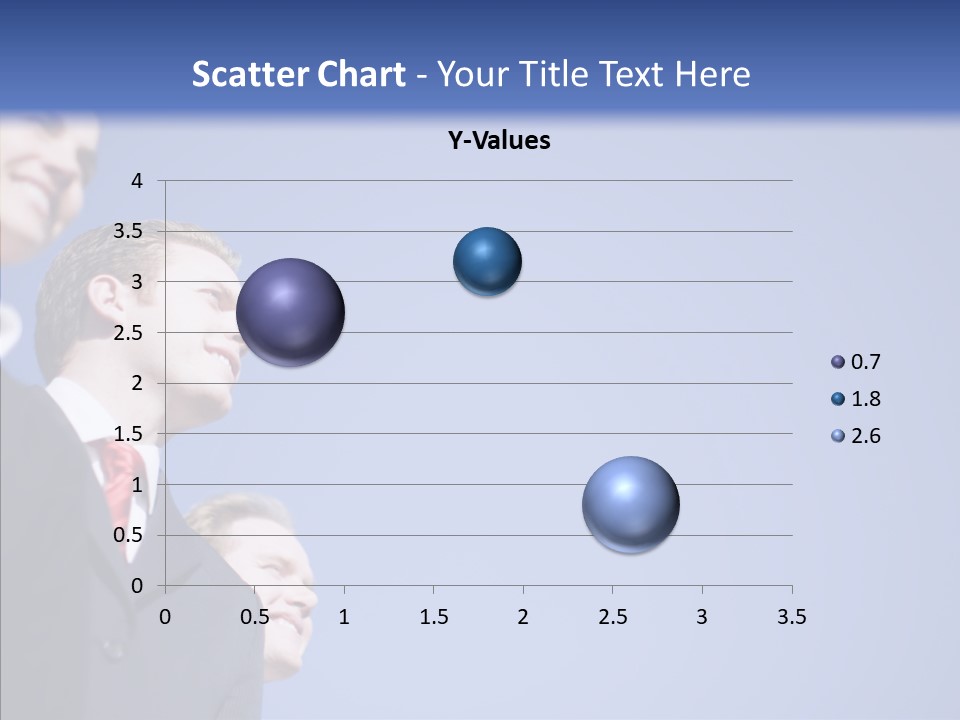 Scatter Chart - Your Title Text Here

Y-Values

4
3.5
3
2.5
2
1.5
1
0.5
0

0 0.5 1 1.5 2 2.5 3 3.5

0.7
1.8
2.6